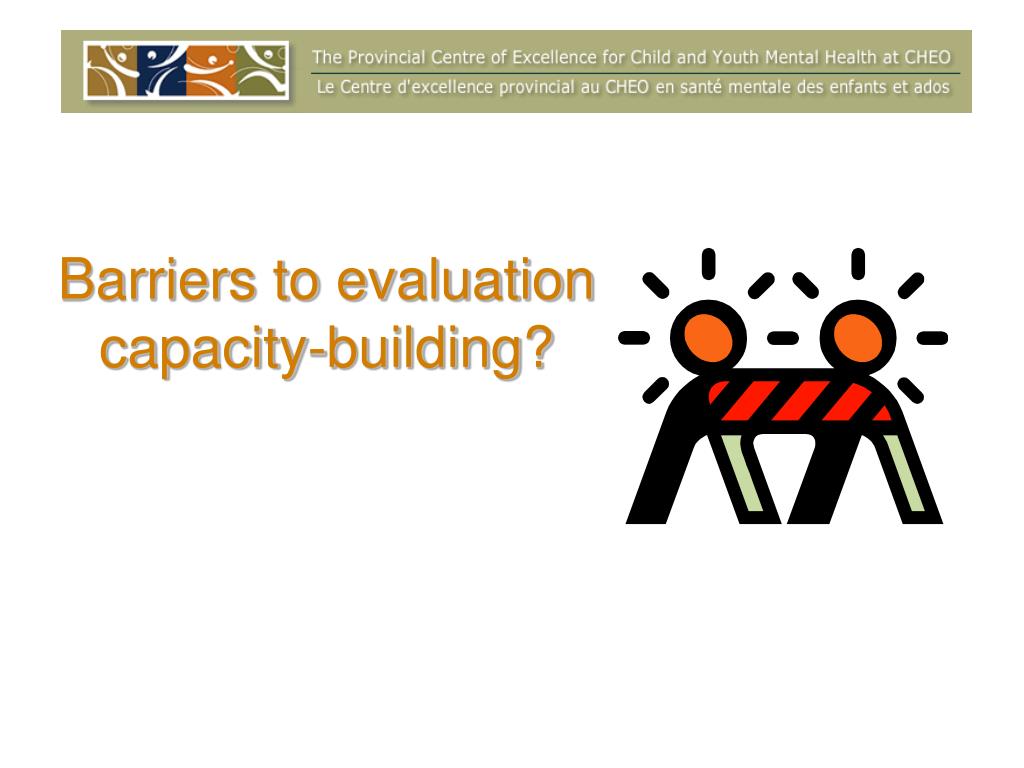 The Provincial Centre of Excellence for Child and Youth Mental Health at CHEO
Le Centre d'excellence provincial au CHEO en santé mentale des enfants et ados

Barriers to evaluation capacity-building?